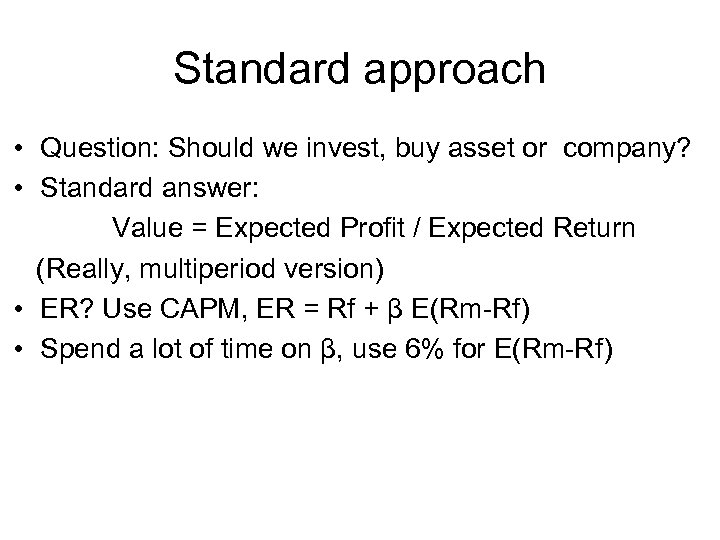 Standard approach

• Question: Should we invest, buy asset or company?
• Standard answer:
Value = Expected Profit / Expected Return
(Really, multiperiod version)
• ER? Use CAPM, ER = Rf + β E(Rm-Rf)
• Spend a lot of time on β, use 6% for E(Rm-Rf)